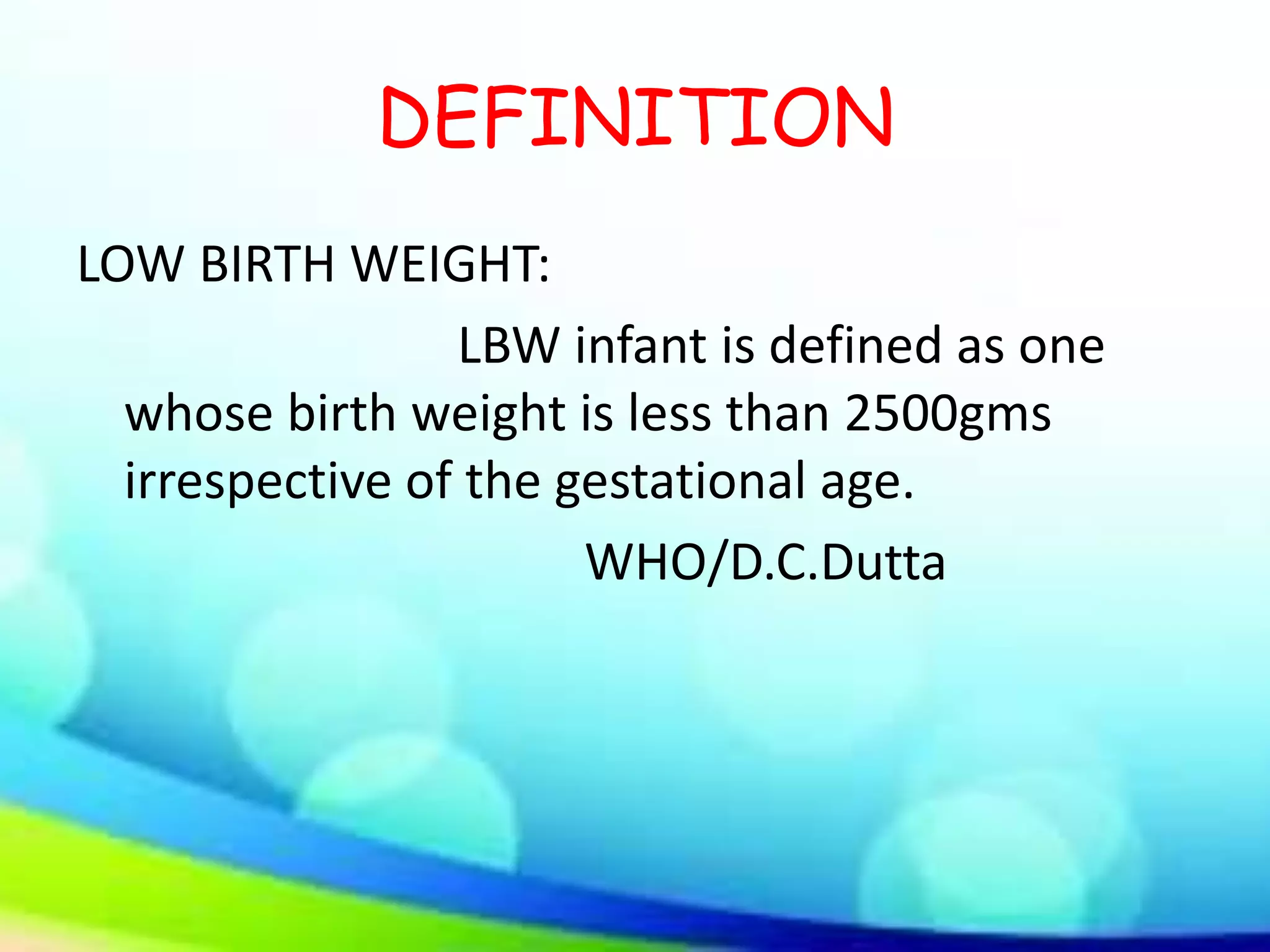 DEFINITION

LOW BIRTH WEIGHT:

LBW infant is defined as one whose birth weight is less than 2500gms irrespective of the gestational age.

WHO/D.C.Dutta